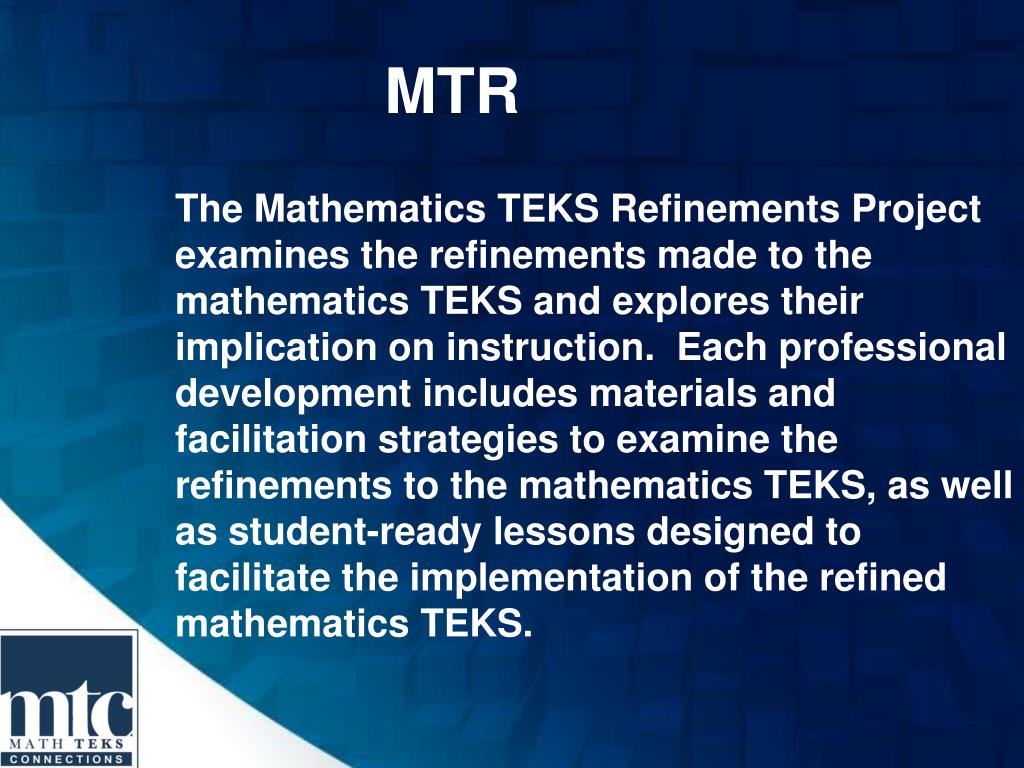 MTR

The Mathematics TEKS Refinements Project examines the refinements made to the mathematics TEKS and explores their implication on instruction.  Each professional development includes materials and facilitation strategies to examine the refinements to the mathematics TEKS, as well as student-ready lessons designed to facilitate the implementation of the refined mathematics TEKS.

mtc
MATH TEKS
CONNECTIONS